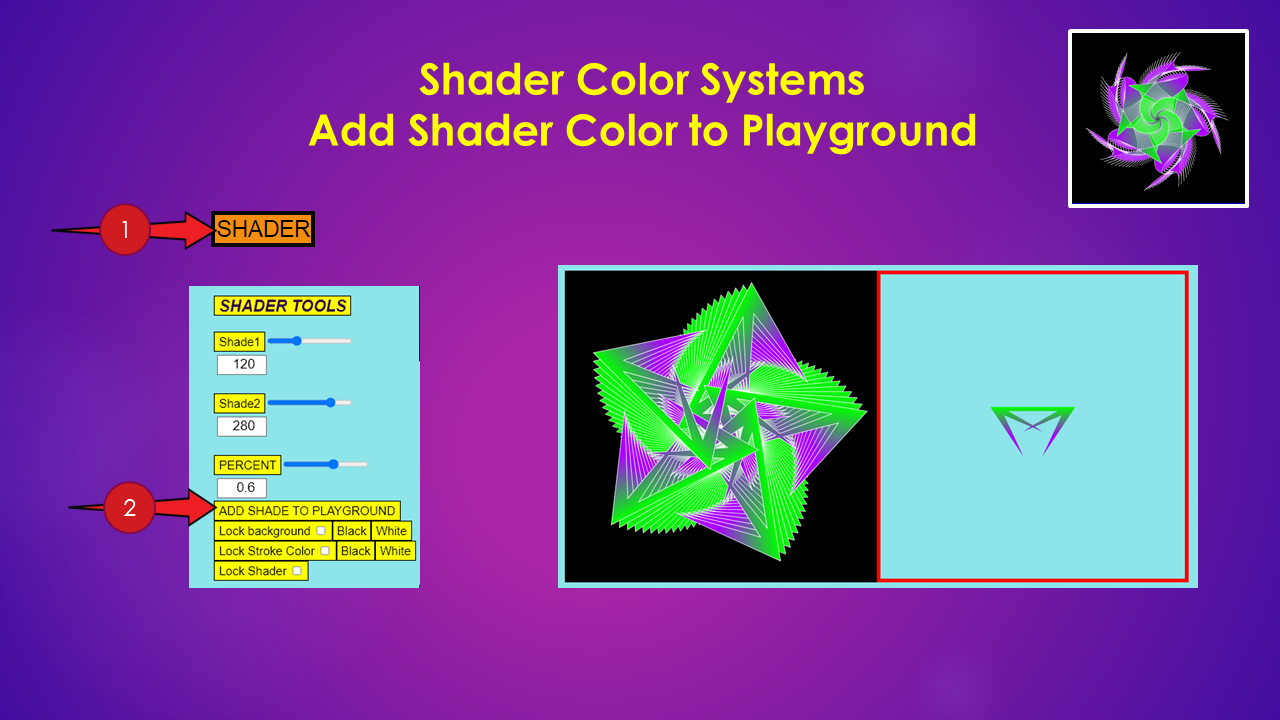 Shader Color Systems
Add Shader Color to Playground

1

SHADER

SHADER TOOLS

Shade1
120

Shade2
280

PERCENT
0.6

2

ADD SHADE TO PLAYGROUND
Lock background Black White
Lock Stroke Color Black White
Lock Shader